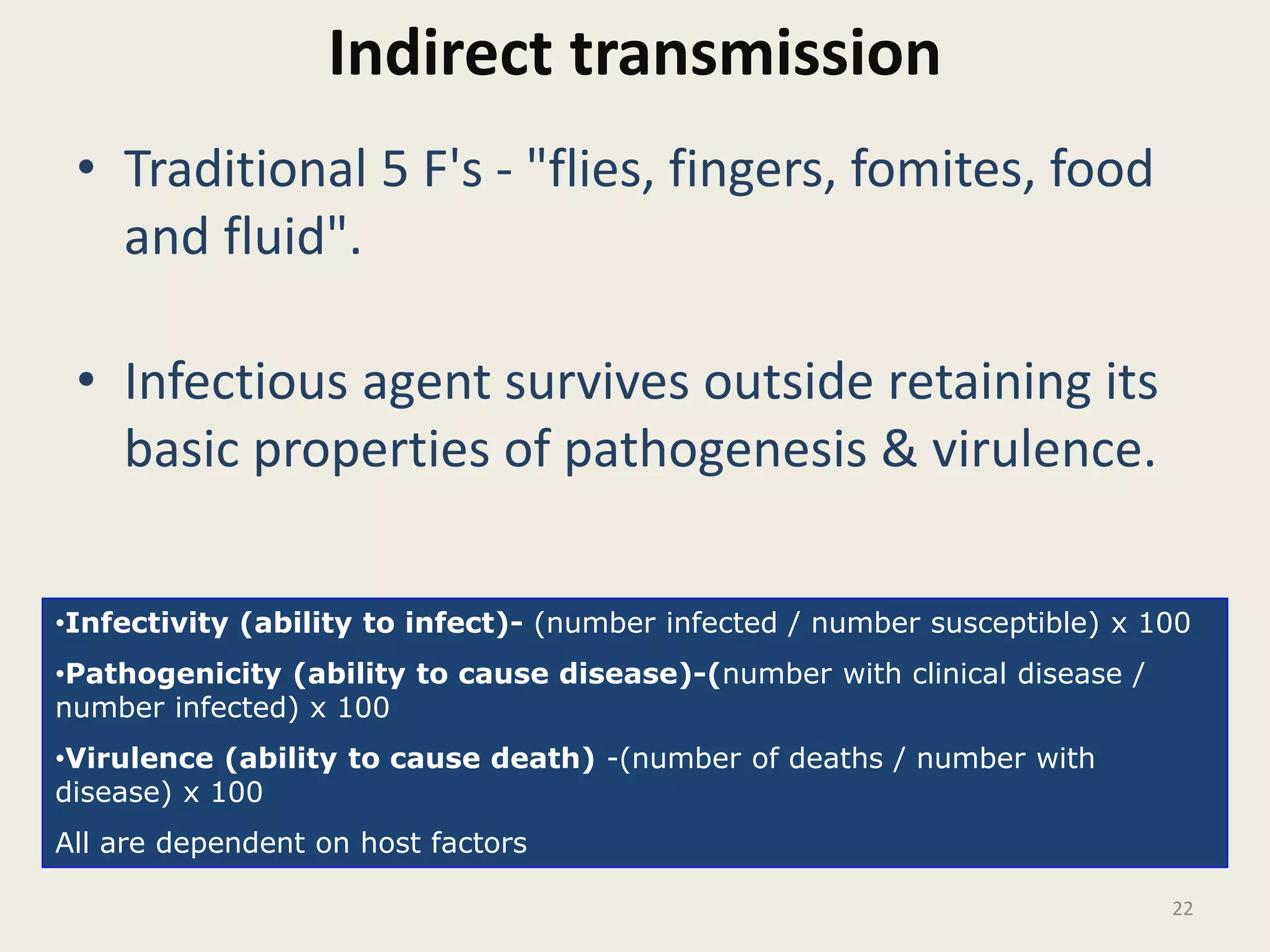 Indirect transmission

• Traditional 5 F's - "flies, fingers, fomites, food and fluid".

• Infectious agent survives outside retaining its basic properties of pathogenesis & virulence.

•Infectivity (ability to infect)- (number infected / number susceptible) x 100

•Pathogenicity (ability to cause disease)-(number with clinical disease / number infected) x 100

•Virulence (ability to cause death) -(number of deaths / number with disease) x 100

All are dependent on host factors

22